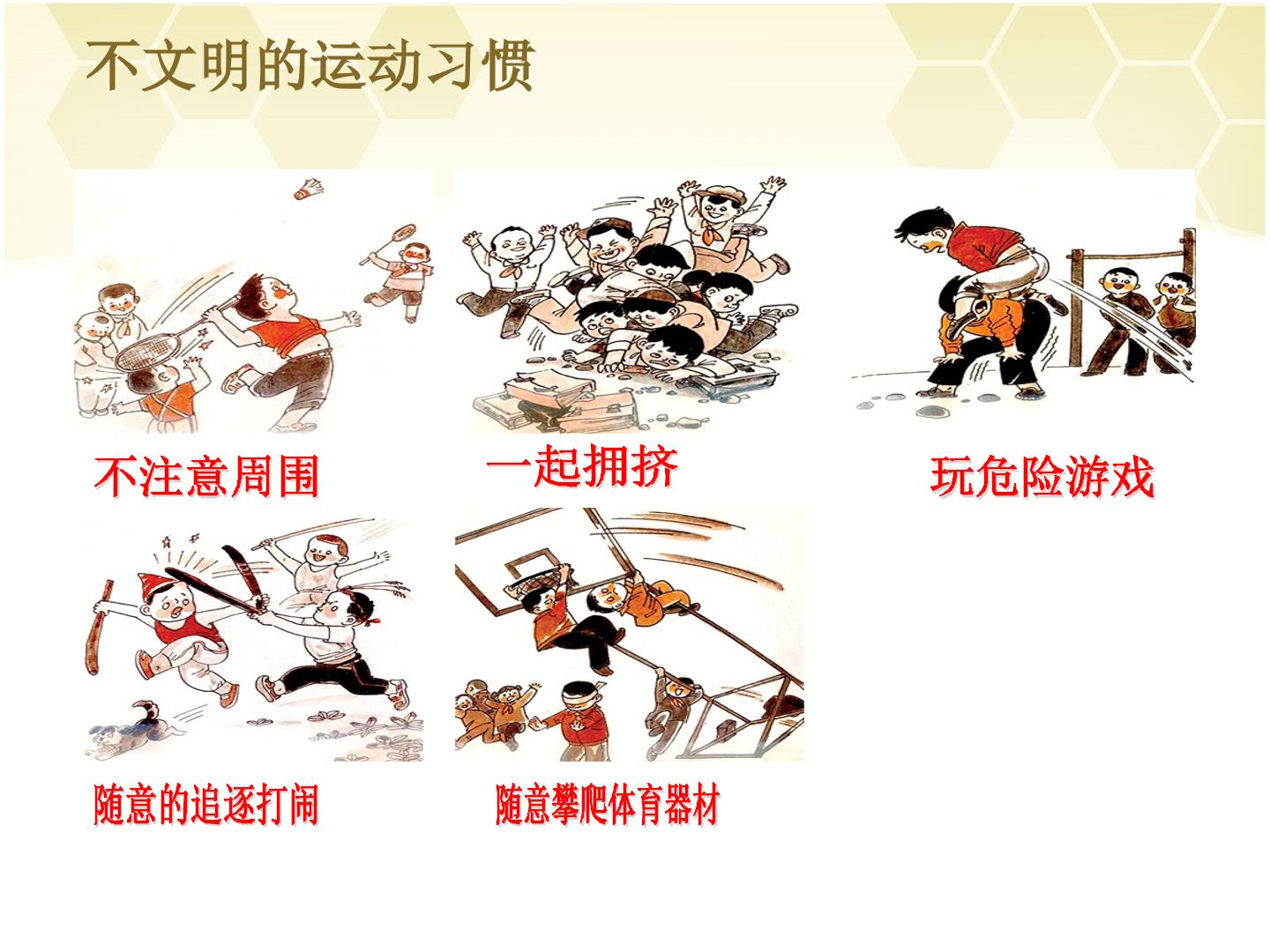 不文明的运动习惯

不注意周围

一起拥挤

玩危险游戏

随意的追逐打闹

随意攀爬体育器材